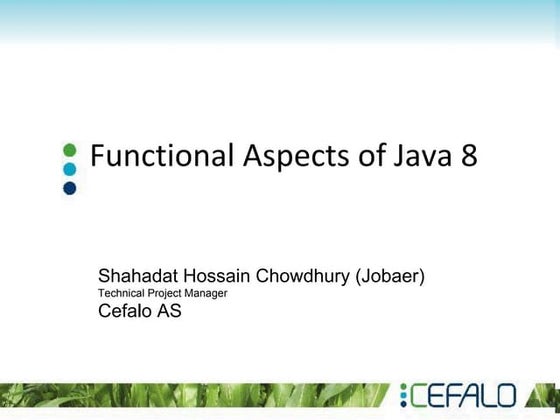 Functional Aspects of Java 8

Shahadat Hossain Chowdhury (Jobaer)
Technical Project Manager
Cefalo AS

CEFALO